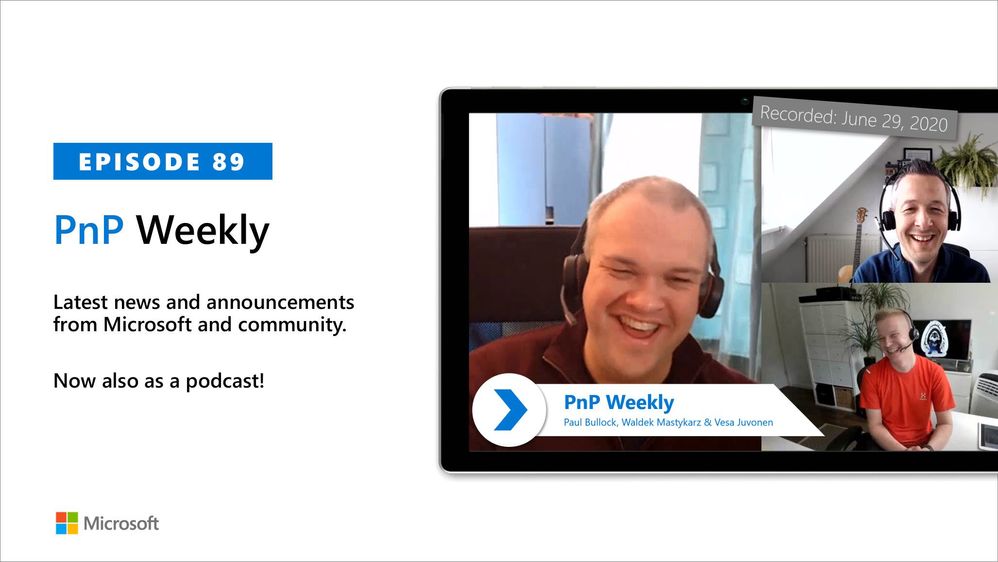 EPISODE 89

PnP Weekly

Latest news and announcements from Microsoft and community.

Now also as a podcast!

Microsoft

Recorded: June 29, 2020

PnP Weekly
Paul Bullock, Waldek Mastykarz & Vesa Juvonen